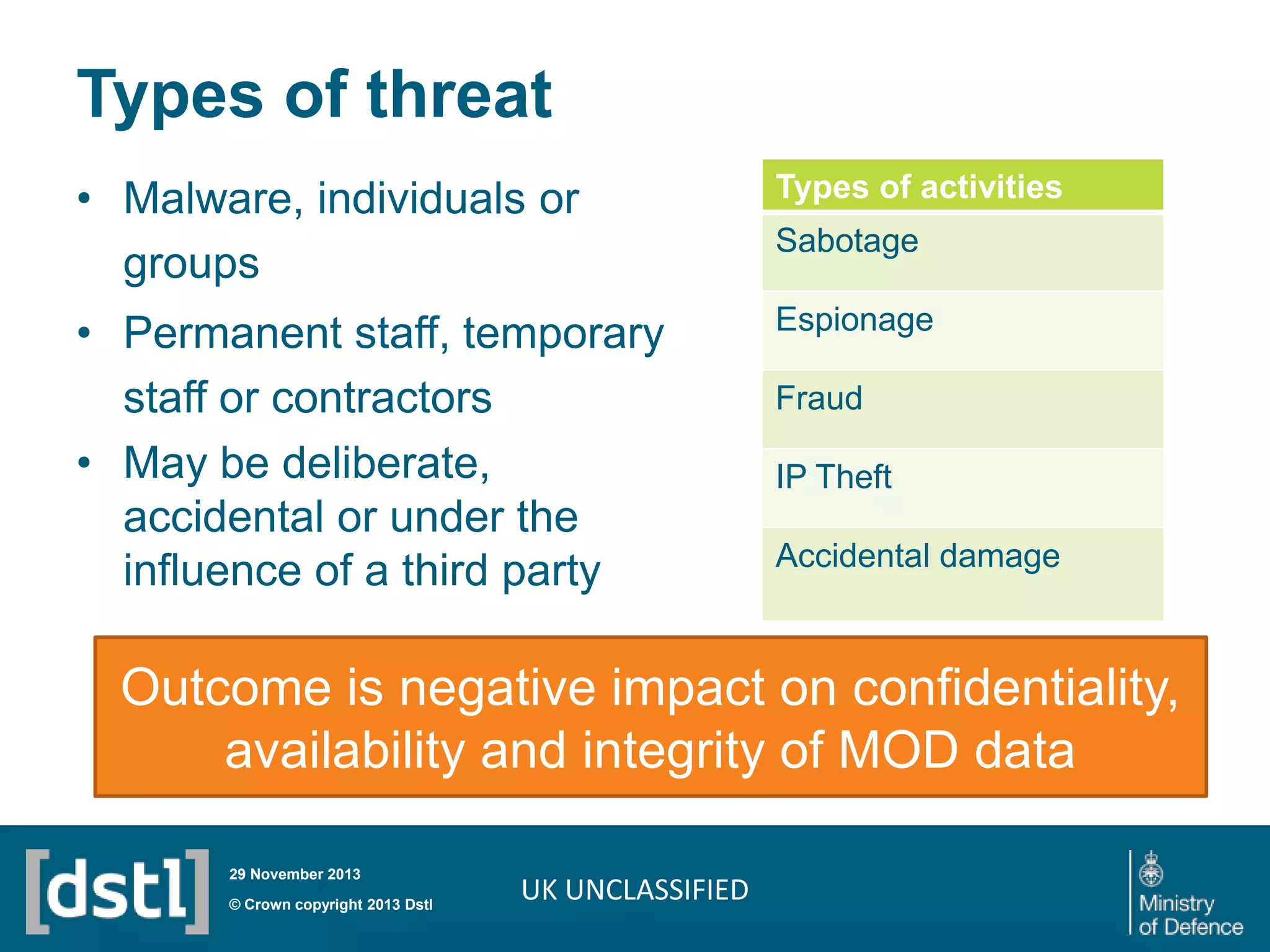 Types of threat

• Malware, individuals or groups
• Permanent staff, temporary staff or contractors
• May be deliberate, accidental or under the influence of a third party

| Types of activities |
|---|
| Sabotage |
| Espionage |
| Fraud |
| IP Theft |
| Accidental damage |

Outcome is negative impact on confidentiality, availability and integrity of MOD data

[dstl]

29 November 2013
© Crown copyright 2013 Dstl

UK UNCLASSIFIED

Ministry of Defence